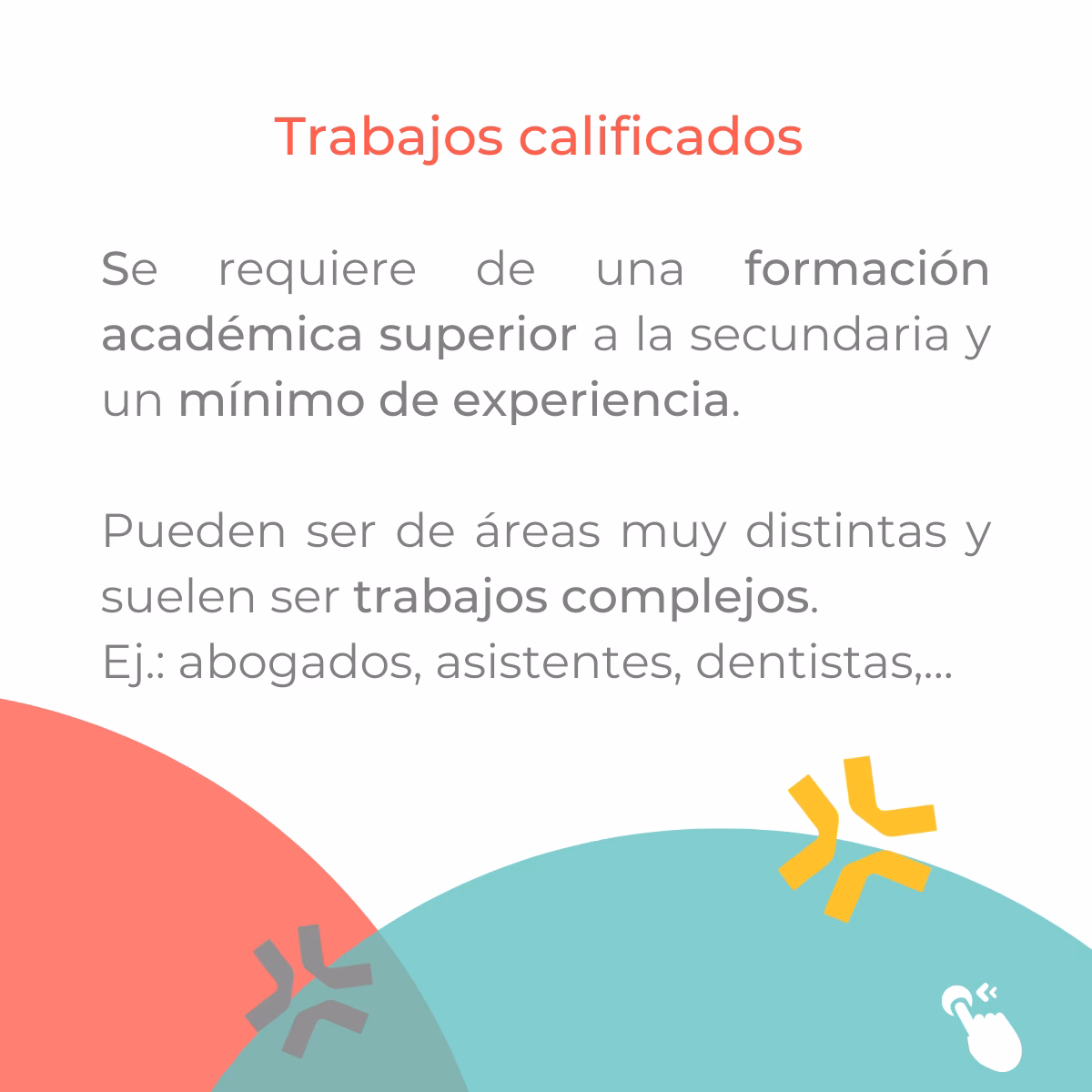 Trabajos calificados

Se requiere de una formación académica superior a la secundaria y un mínimo de experiencia.

Pueden ser de áreas muy distintas y suelen ser trabajos complejos.
Ej.: abogados, asistentes, dentistas,...